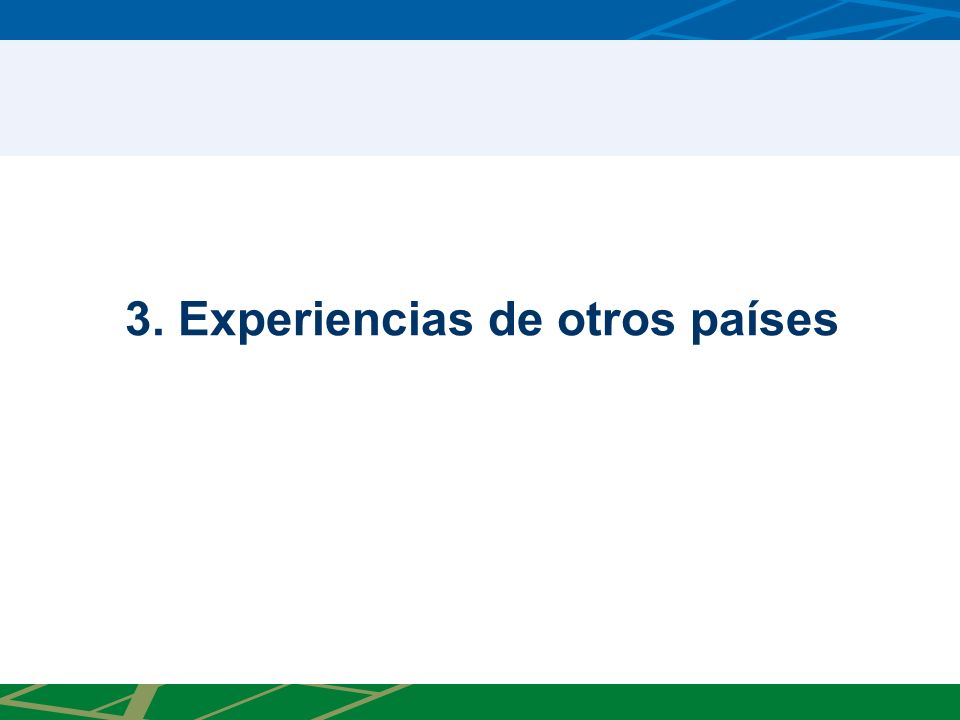 3. Experiencias de otros países